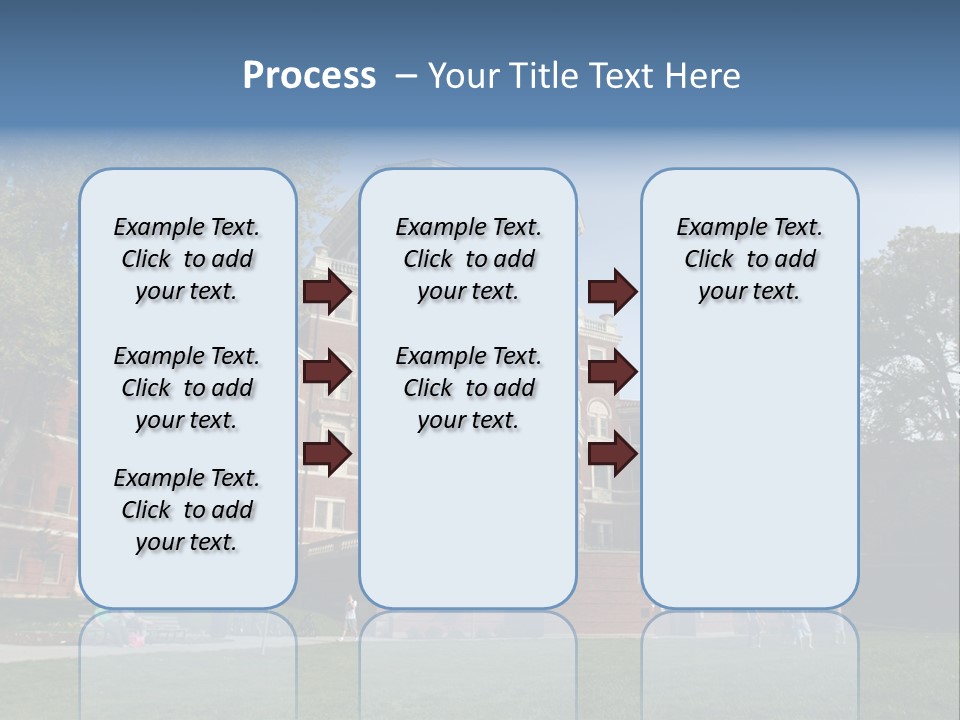 Process – Your Title Text Here

Example Text. Click to add your text.

Example Text. Click to add your text.

Example Text. Click to add your text.

Example Text. Click to add your text.

Example Text. Click to add your text.

Example Text. Click to add your text.